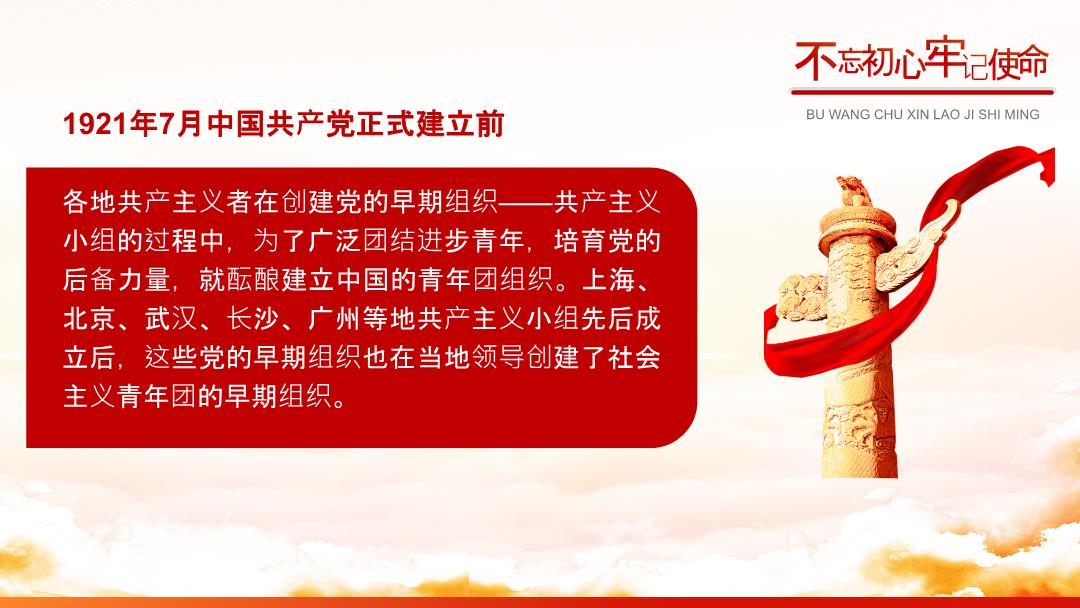 不忘初心牢记使命

BU WANG CHU XIN LAO JI SHI MING

1921年7月中国共产党正式建立前

各地共产主义者在创建党的早期组织——共产主义小组的过程中，为了广泛团结进步青年，培育党的后备力量，就酝酿建立中国的青年团组织。上海、北京、武汉、长沙、广州等地共产主义小组先后成立后，这些党的早期组织也在当地领导创建了社会主义青年团的早期组织。